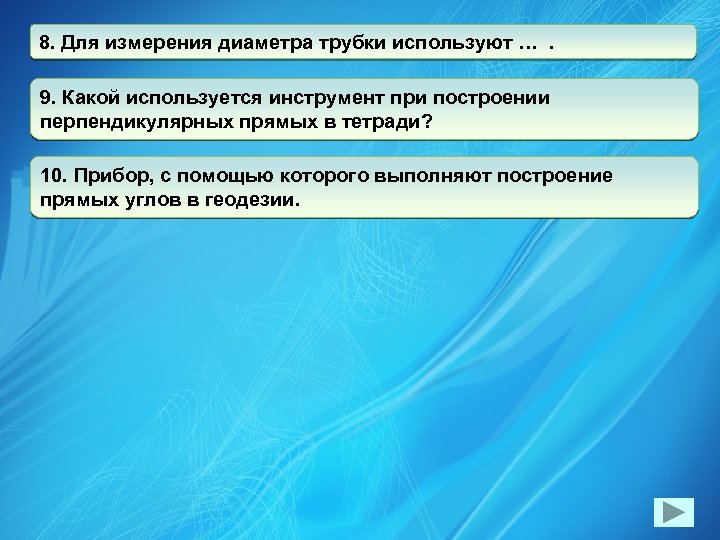 8. Для измерения диаметра трубки используют … .

9. Какой используется инструмент при построении перпендикулярных прямых в тетради?

10. Прибор, с помощью которого выполняют построение прямых углов в геодезии.